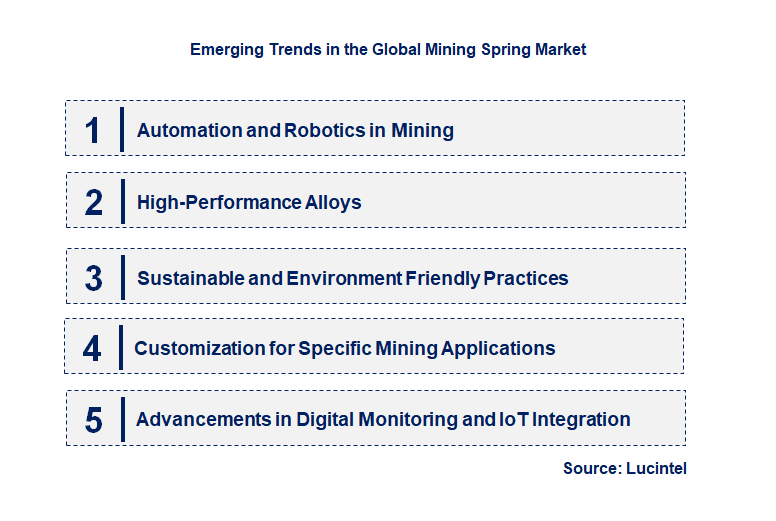 Emerging Trends in the Global Mining Spring Market

1 Automation and Robotics in Mining

2 High-Performance Alloys

3 Sustainable and Environment Friendly Practices

4 Customization for Specific Mining Applications

5 Advancements in Digital Monitoring and IoT Integration

Source: Lucintel